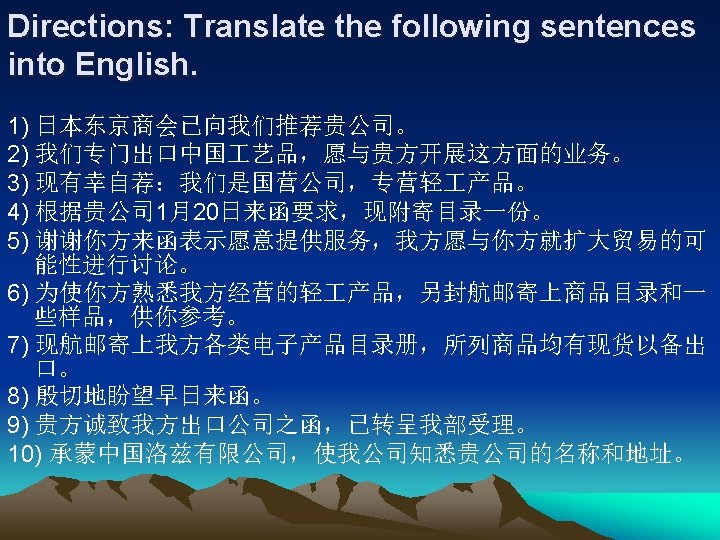 Directions: Translate the following sentences into English.

1) 日本东京商会已向我们推荐贵公司。
2) 我们专门出口中国工艺品，愿与贵方开展这方面的业务。
3) 现有幸自荐：我们是国营公司，专营轻工产品。
4) 根据贵公司1月20日来函要求，现附寄目录一份。
5) 谢谢你方来函表示愿意提供服务，我方愿与你方就扩大贸易的可能性进行讨论。
6) 为使你方熟悉我方经营的轻工产品，另封航邮寄上商品目录和一些样品，供你参考。
7) 现航邮寄上我方各类电子产品目录册，所列商品均有现货以备出口。
8) 殷切地盼望早日来函。
9) 贵方诚致我方出口公司之函，已转呈我部受理。
10) 承蒙中国洛兹有限公司，使我公司知悉贵公司的名称和地址。